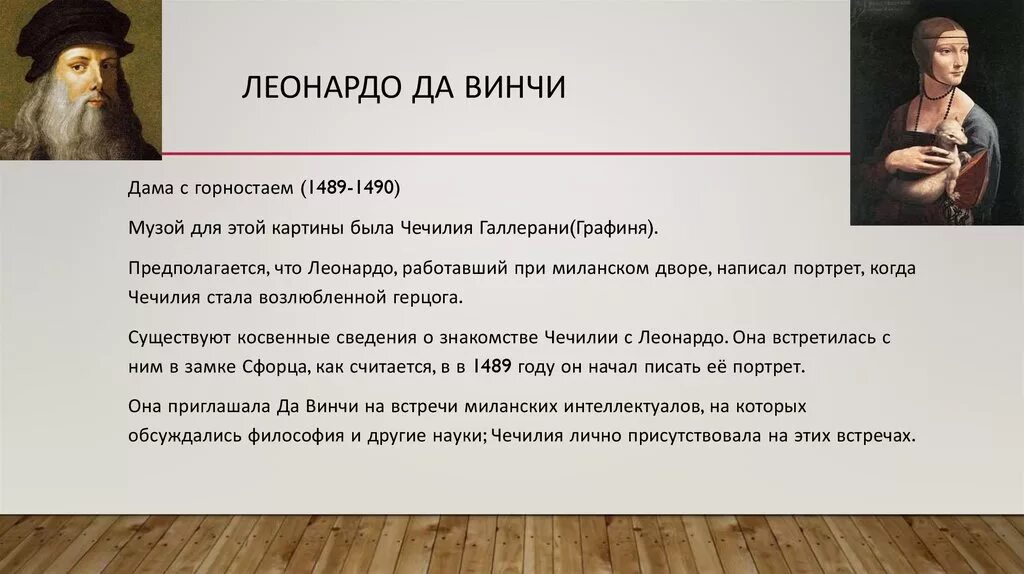 ЛЕОНАРДО ДА ВИНЧИ

Дама с горностаем (1489-1490)

Музой для этой картины была Чечилия Галлерани(Графиня).

Предполагается, что Леонардо, работавший при миланском дворе, написал портрет, когда Чечилия стала возлюбленной герцога.

Существуют косвенные сведения о знакомстве Чечилии с Леонардо. Она встретилась с ним в замке Сфорца, как считается, в в 1489 году он начал писать её портрет.

Она приглашала Да Винчи на встречи миланских интеллектуалов, на которых обсуждались философия и другие науки; Чечилия лично присутствовала на этих встречах.